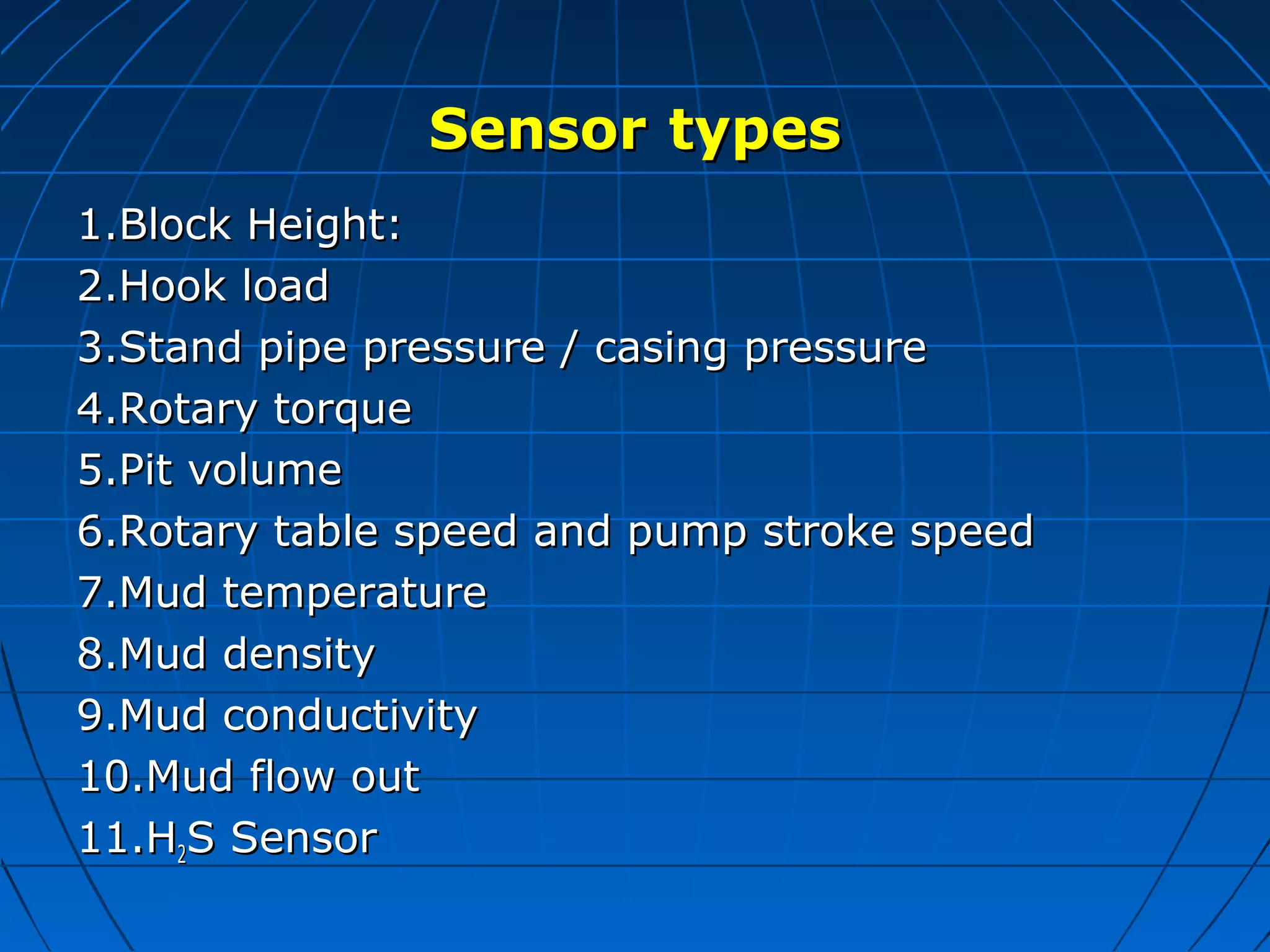 Sensor types

1.Block Height:
2.Hook load
3.Stand pipe pressure / casing pressure
4.Rotary torque
5.Pit volume
6.Rotary table speed and pump stroke speed
7.Mud temperature
8.Mud density
9.Mud conductivity
10.Mud flow out
11.$H_2S$ Sensor